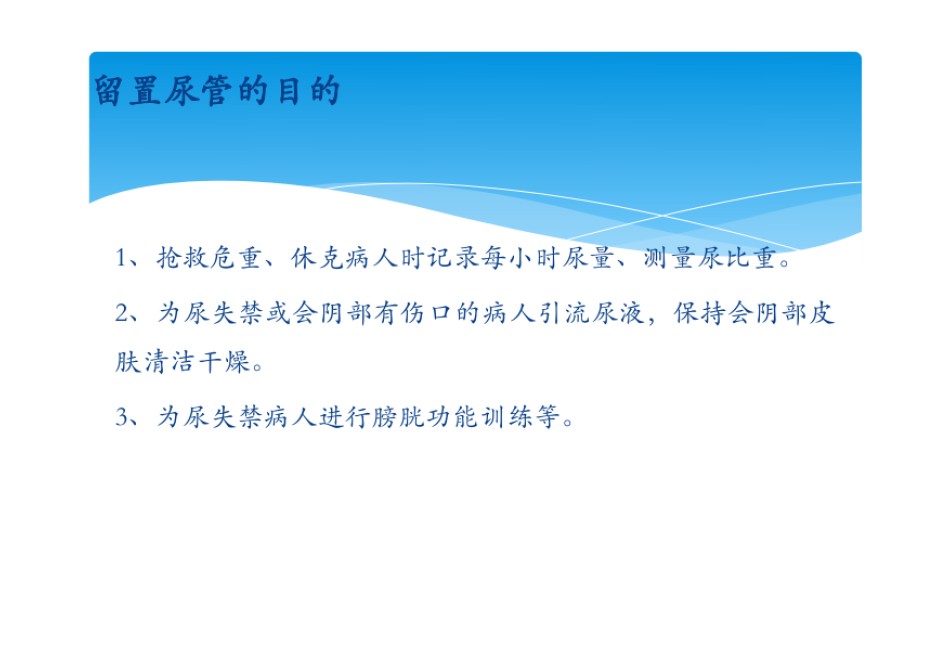 留置尿管的目的

1、抢救危重、休克病人时记录每小时尿量、测量尿比重。

2、为尿失禁或会阴部有伤口的病人引流尿液，保持会阴部皮肤清洁干燥。

3、为尿失禁病人进行膀胱功能训练等。